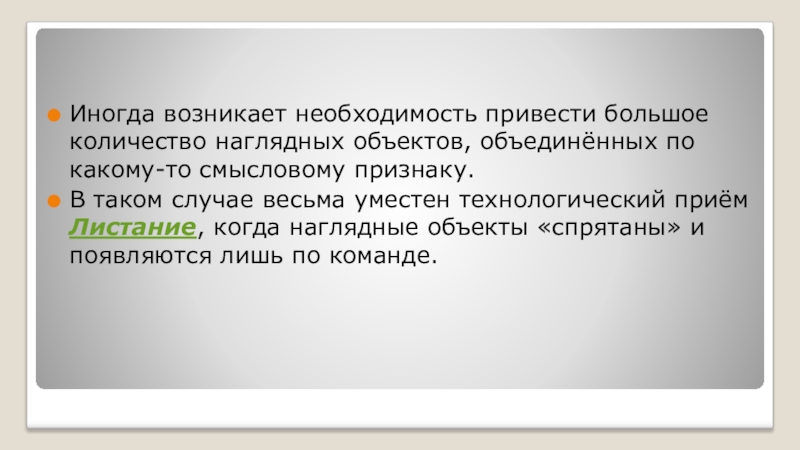 Иногда возникает необходимость привести большое количество наглядных объектов, объединённых по какому-то смысловому признаку.

В таком случае весьма уместен технологический приём Листание, когда наглядные объекты «спрятаны» и появляются лишь по команде.